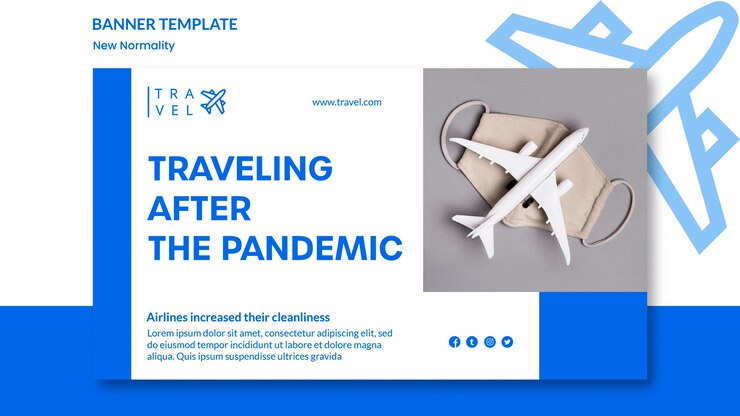 BANNER TEMPLATE
New Normality

TRA
VEL

www.travel.com

TRAVELING AFTER THE PANDEMIC

Airlines increased their cleanliness
Lorem ipsum dolor sit amet, consectetur adipiscing elit, sed do eiusmod tempor incididunt ut labore et dolore magna aliqua. Quis ipsum suspendisse ultrices gravida